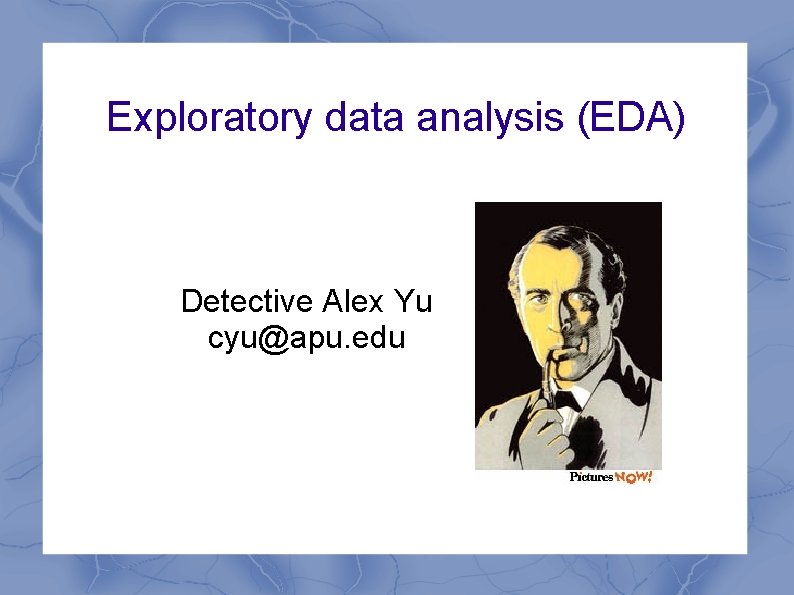 Exploratory data analysis (EDA)

Detective Alex Yu
cyu@apu.edu

Pictures NOW!